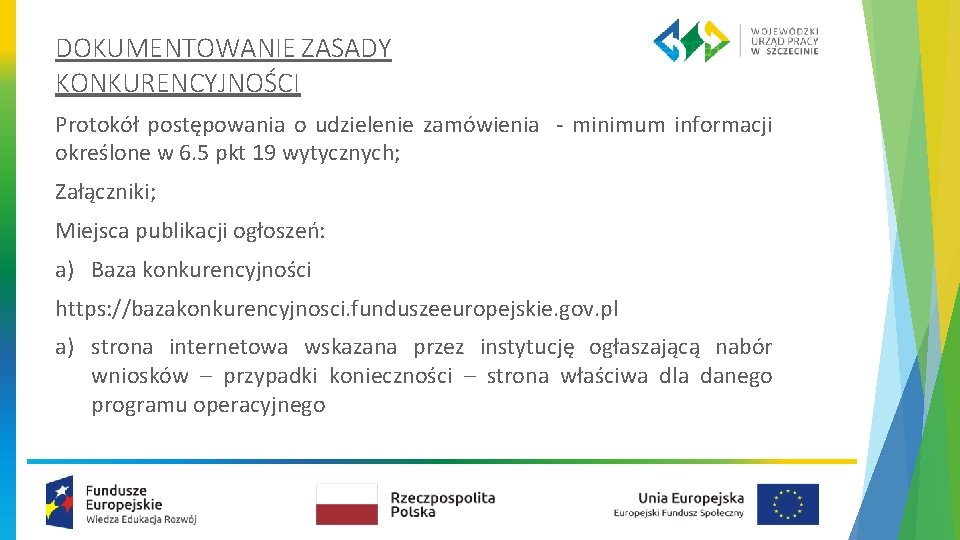 DOKUMENTOWANIE ZASADY KONKURENCYJNOŚCI

WOJEWÓDZKI URZĄD PRACY W SZCZECINIE

Protokół postępowania o udzielenie zamówienia - minimum informacji określone w 6.5 pkt 19 wytycznych;

Załączniki;

Miejsca publikacji ogłoszeń:

a) Baza konkurencyjności

https://bazakonkurencyjnosci.funduszeeuropejskie.gov.pl

a) strona internetowa wskazana przez instytucję ogłaszającą nabór wniosków – przypadki konieczności – strona właściwa dla danego programu operacyjnego

Fundusze Europejskie Wiedza Edukacja Rozwój

Rzeczpospolita Polska

Unia Europejska Europejski Fundusz Społeczny